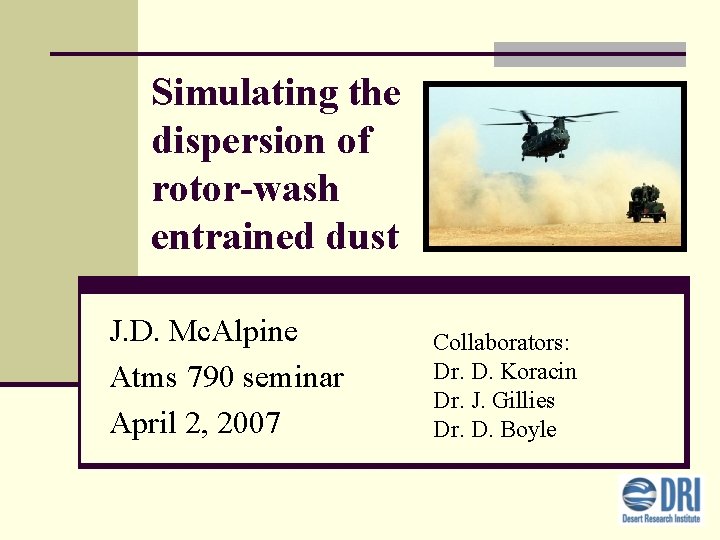 Simulating the dispersion of rotor-wash entrained dust

J.D. McAlpine
Atms 790 seminar
April 2, 2007

Collaborators:
Dr. D. Koracin
Dr. J. Gillies
Dr. D. Boyle

DRI
Desert Research Institute